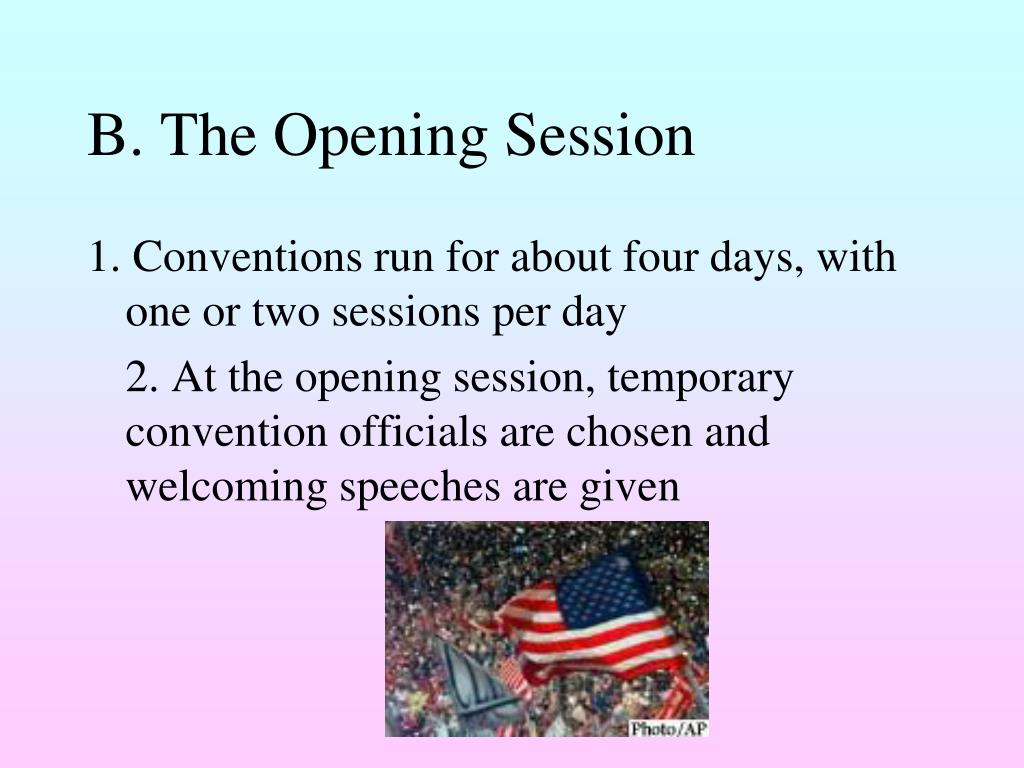 B. The Opening Session

1. Conventions run for about four days, with one or two sessions per day

2. At the opening session, temporary convention officials are chosen and welcoming speeches are given

Photo/AP